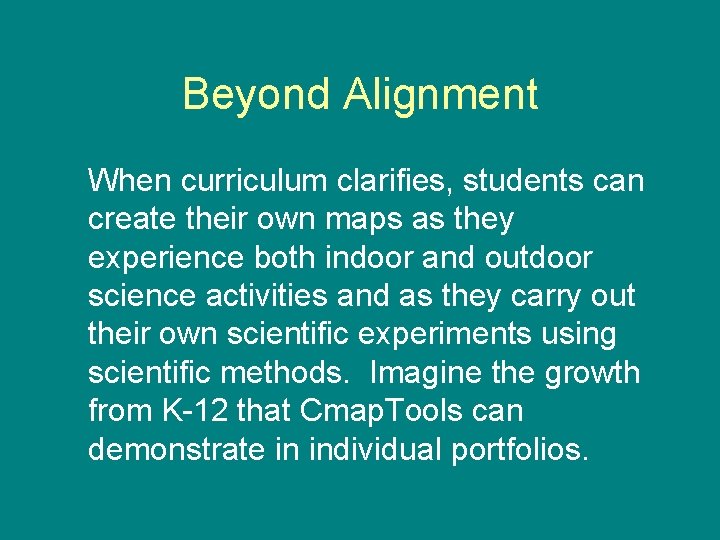 Beyond Alignment

When curriculum clarifies, students can create their own maps as they experience both indoor and outdoor science activities and as they carry out their own scientific experiments using scientific methods.  Imagine the growth from K-12 that CmapTools can demonstrate in individual portfolios.